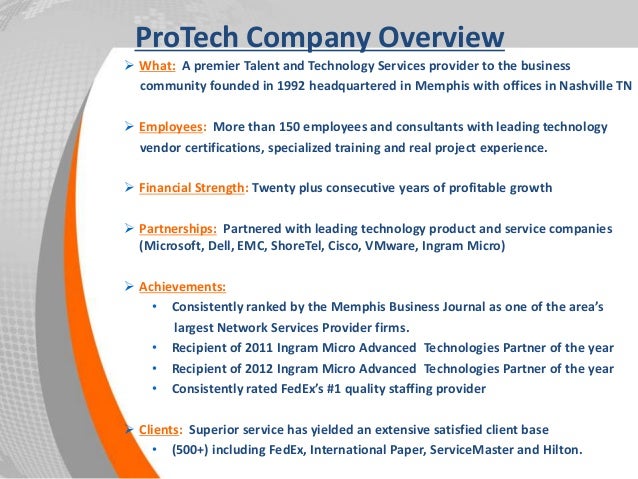 ProTech Company Overview

➢ What: A premier Talent and Technology Services provider to the business community founded in 1992 headquartered in Memphis with offices in Nashville TN

➢ Employees: More than 150 employees and consultants with leading technology vendor certifications, specialized training and real project experience.

➢ Financial Strength: Twenty plus consecutive years of profitable growth

➢ Partnerships: Partnered with leading technology product and service companies (Microsoft, Dell, EMC, ShoreTel, Cisco, VMware, Ingram Micro)

➢ Achievements:
• Consistently ranked by the Memphis Business Journal as one of the area's largest Network Services Provider firms.
• Recipient of 2011 Ingram Micro Advanced Technologies Partner of the year
• Recipient of 2012 Ingram Micro Advanced Technologies Partner of the year
• Consistently rated FedEx's #1 quality staffing provider

➢ Clients: Superior service has yielded an extensive satisfied client base
• (500+) including FedEx, International Paper, ServiceMaster and Hilton.